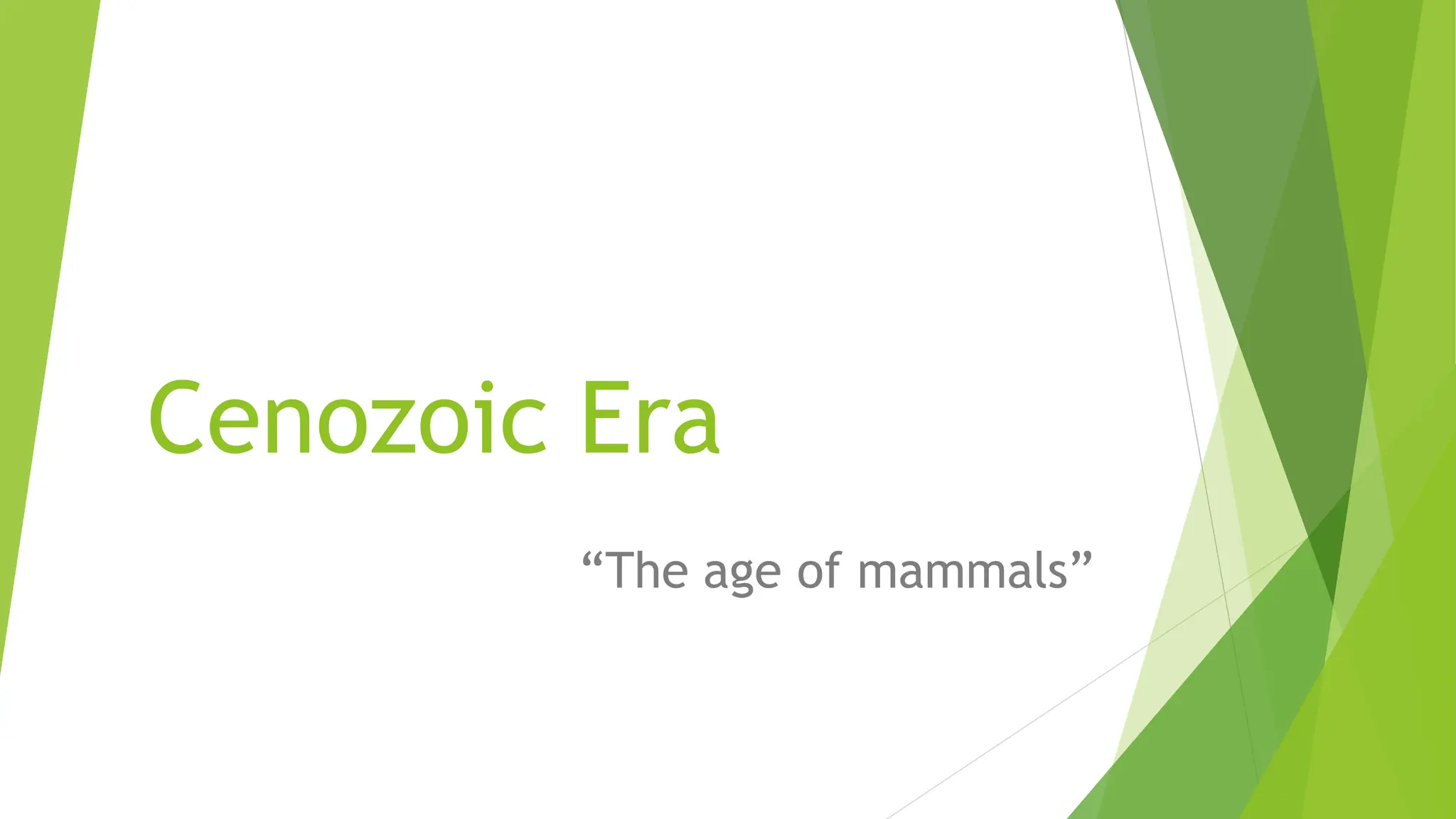 Cenozoic Era

“The age of mammals”